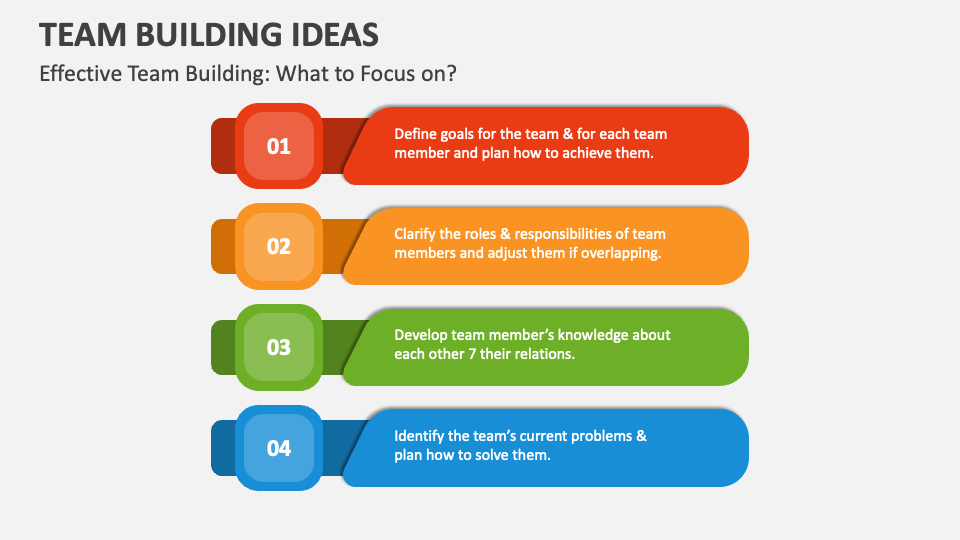 TEAM BUILDING IDEAS

Effective Team Building: What to Focus on?

01

Define goals for the team & for each team member and plan how to achieve them.

02

Clarify the roles & responsibilities of team members and adjust them if overlapping.

03

Develop team member's knowledge about each other 7 their relations.

04

Identify the team's current problems & plan how to solve them.